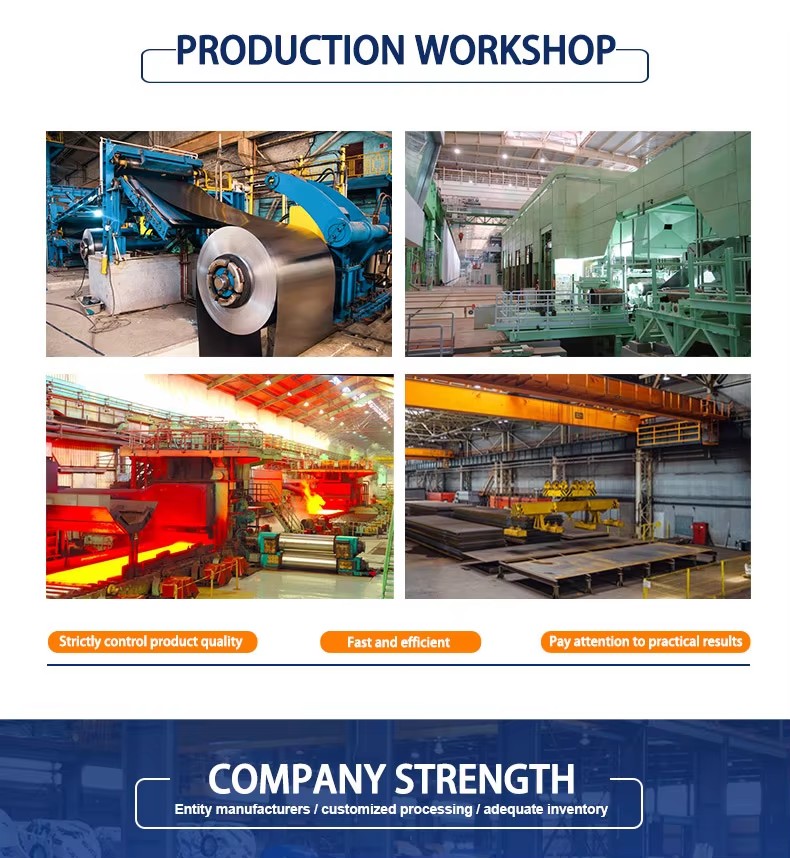 PRODUCTION WORKSHOP

Strictly control product quality

Fast and efficient

Pay attention to practical results

COMPANY STRENGTH

Entity manufacturers / customized processing / adequate inventory